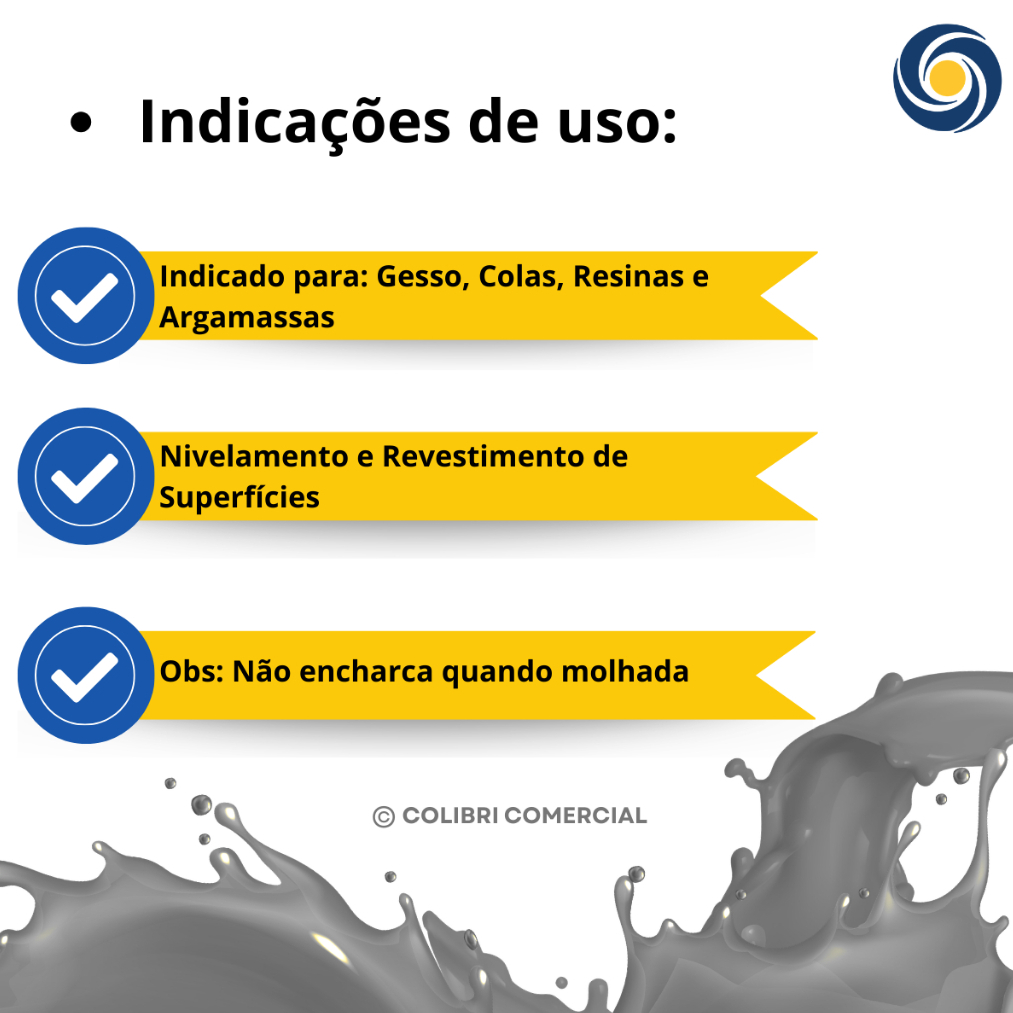 • Indicações de uso:

Indicado para: Gesso, Colas, Resinas e Argamassas

Nivelamento e Revestimento de Superfícies

Obs: Não encharca quando molhada

© COLIBRI COMERCIAL